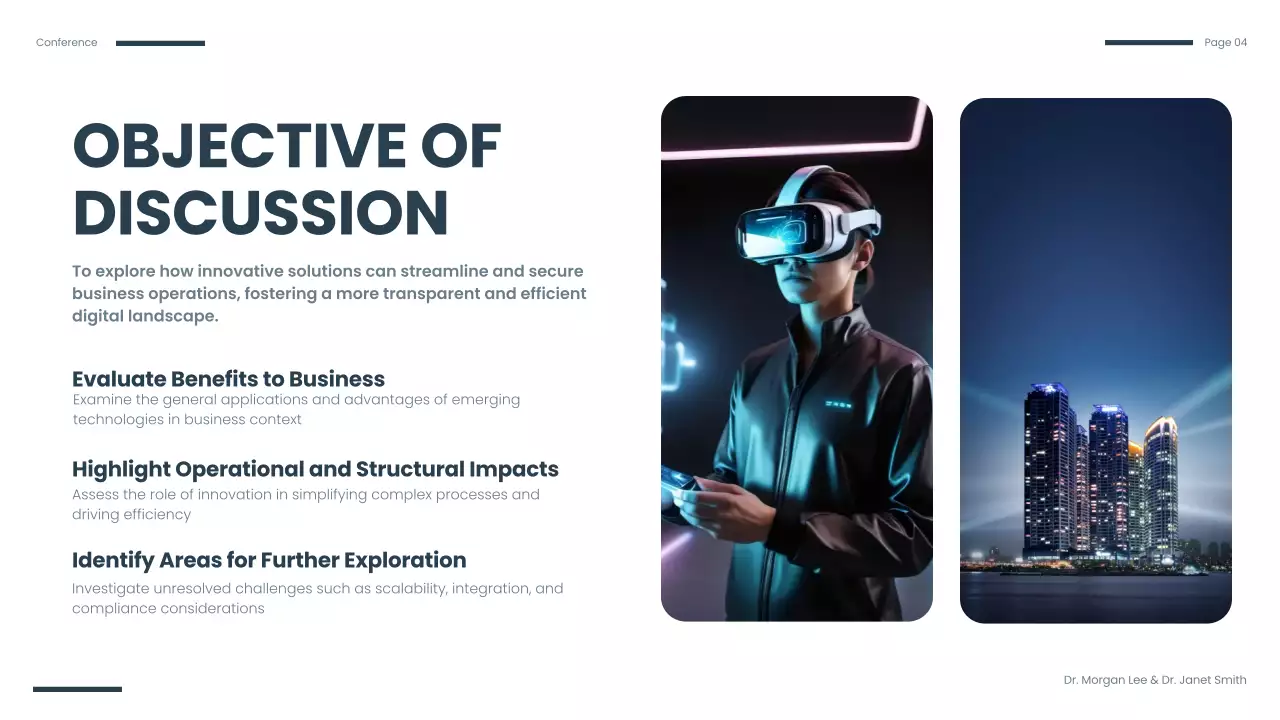 Conference

Page 04

OBJECTIVE OF DISCUSSION

To explore how innovative solutions can streamline and secure business operations, fostering a more transparent and efficient digital landscape.

Evaluate Benefits to Business
Examine the general applications and advantages of emerging technologies in business context

Highlight Operational and Structural Impacts
Assess the role of innovation in simplifying complex processes and driving efficiency

Identify Areas for Further Exploration
Investigate unresolved challenges such as scalability, integration, and compliance considerations

Dr. Morgan Lee & Dr. Janet Smith